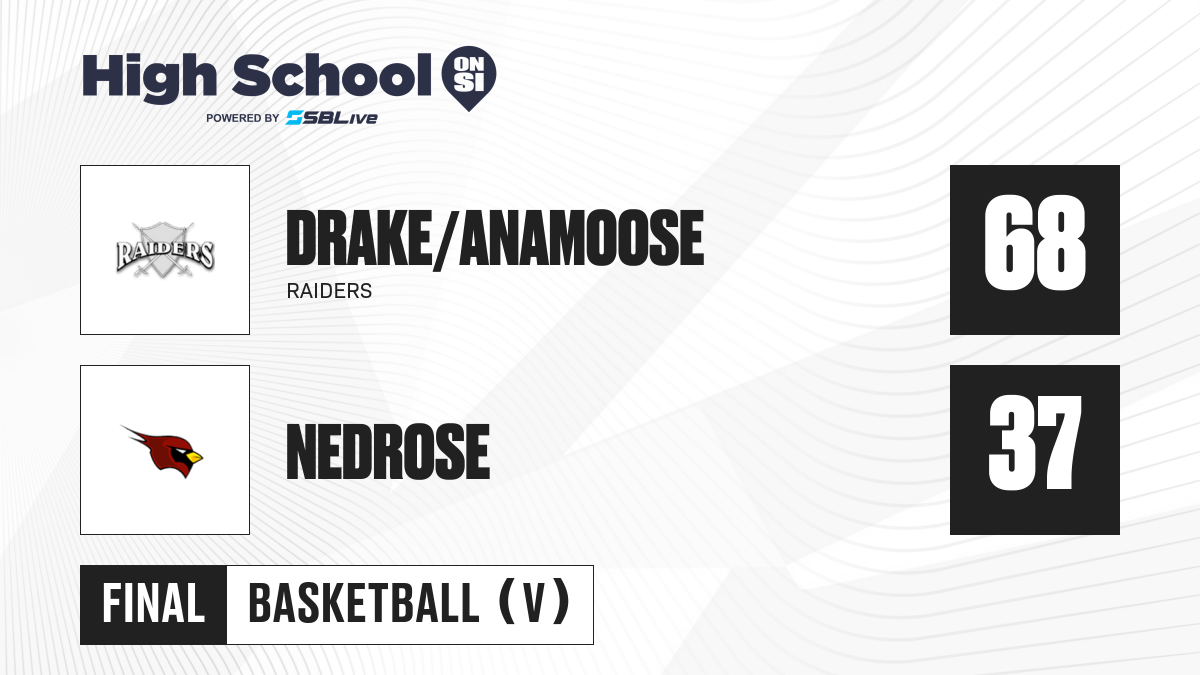 High School ON SI
POWERED BY SBLive

RAIDERS

DRAKE/ANAMOOSE
RAIDERS

68

NEDROSE

37

FINAL BASKETBALL (V)